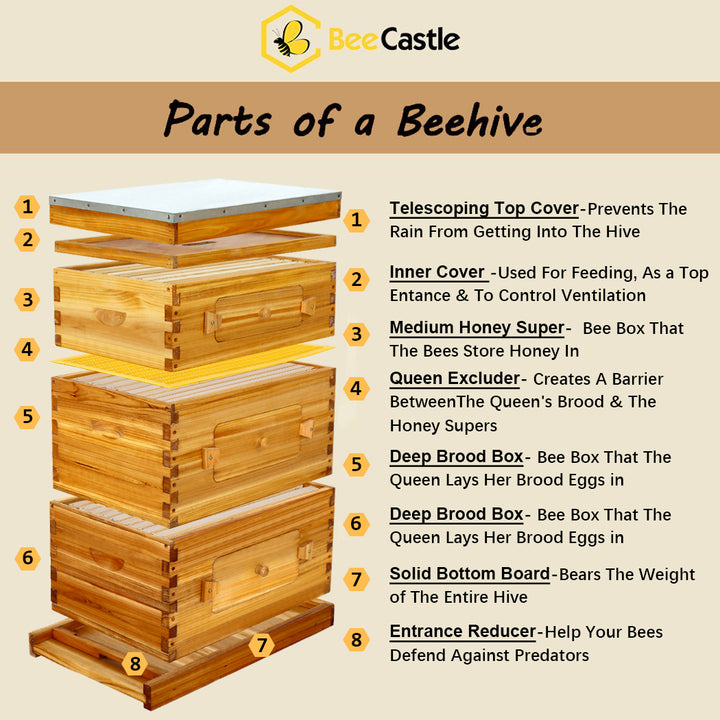 BeeCastle

Parts of a Beehive

1
2
3
4
5
6
7
8

1 Telescoping Top Cover-Prevents The Rain From Getting Into The Hive

2 Inner Cover -Used For Feeding, As a Top Entance & To Control Ventilation

3 Medium Honey Super- Bee Box That The Bees Store Honey In

4 Queen Excluder- Creates A Barrier BetweenThe Queen's Brood & The Honey Supers

5 Deep Brood Box- Bee Box That The Queen Lays Her Brood Eggs in

6 Deep Brood Box- Bee Box That The Queen Lays Her Brood Eggs in

7 Solid Bottom Board-Bears The Weight of The Entire Hive

8 Entrance Reducer-Help Your Bees Defend Against Predators